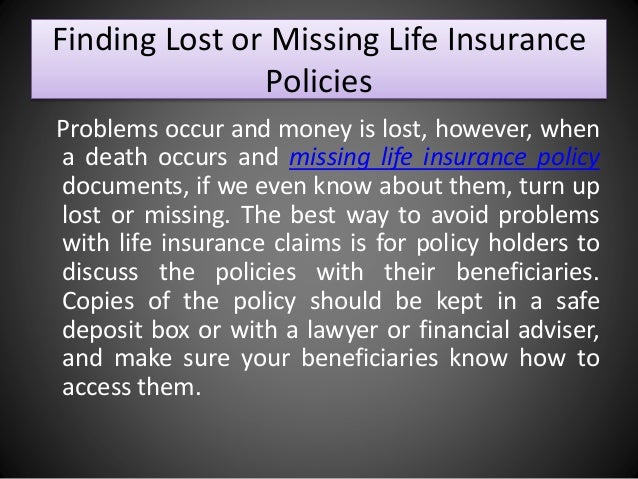 Finding Lost or Missing Life Insurance Policies

Problems occur and money is lost, however, when a death occurs and missing life insurance policy documents, if we even know about them, turn up lost or missing. The best way to avoid problems with life insurance claims is for policy holders to discuss the policies with their beneficiaries. Copies of the policy should be kept in a safe deposit box or with a lawyer or financial adviser, and make sure your beneficiaries know how to access them.